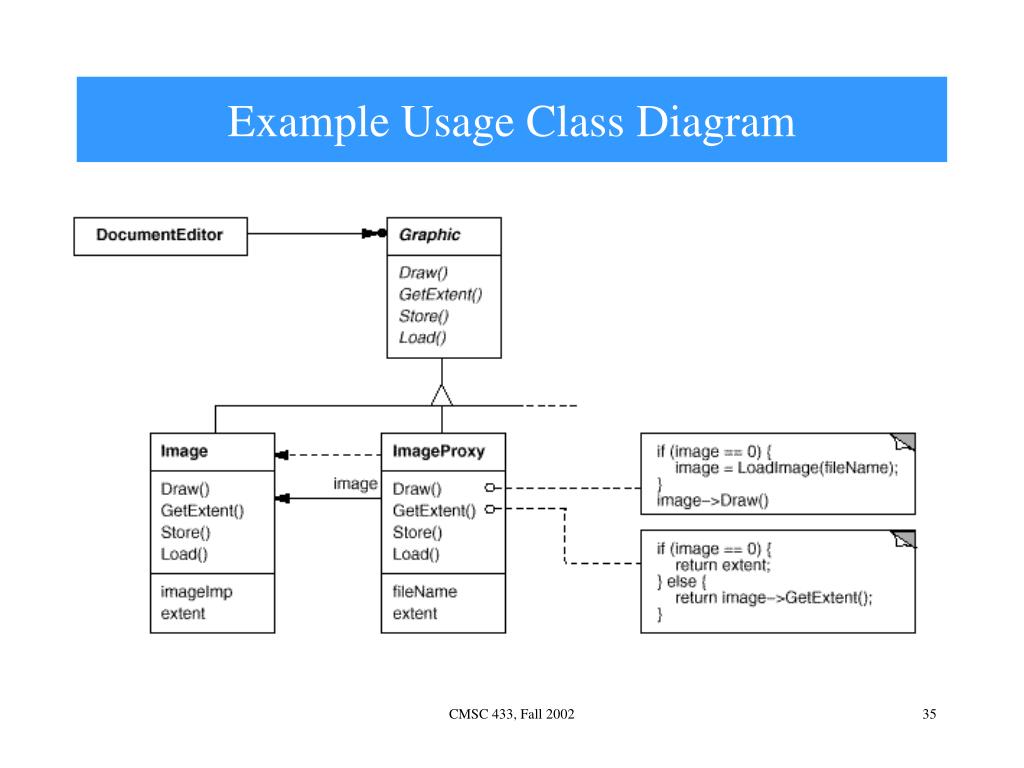 Example Usage Class Diagram

DocumentEditor

Graphic

Draw()
GetExtent()
Store()
Load()

Image

Draw()
GetExtent()
Store()
Load()

imageImp
extent

image

ImageProxy

Draw()
GetExtent()
Store()
Load()

fileName
extent

if (image == 0) {
image = LoadImage(fileName);
}
image->Draw()

if (image == 0) {
return extent;
} else {
return image->GetExtent();
}

CMSC 433, Fall 2002

35